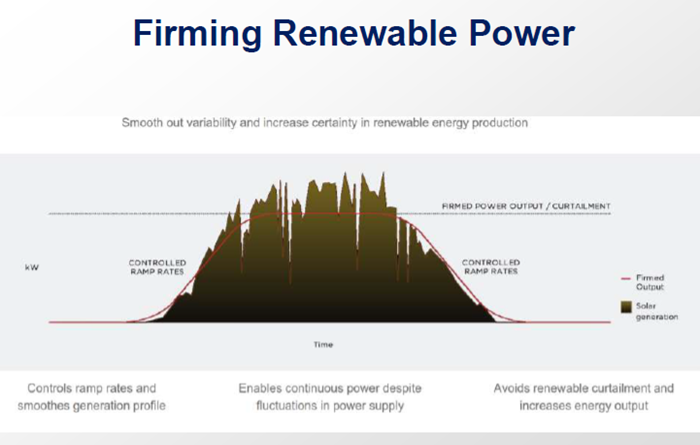 Firming Renewable Power

Smooth out variability and increase certainty in renewable energy production

FIRMED POWER OUTPUT / CURTAILMENT

kW

CONTROLLED RAMP RATES

CONTROLLED RAMP RATES

Firmed Output

Solar generation

Time

Controls ramp rates and smoothes generation profile

Enables continuous power despite fluctuations in power supply

Avoids renewable curtailment and increases energy output